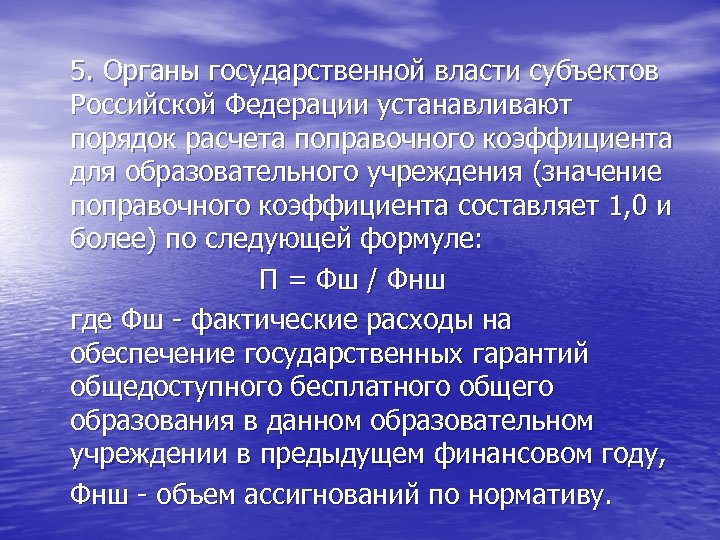 5. Органы государственной власти субъектов Российской Федерации устанавливают порядок расчета поправочного коэффициента для образовательного учреждения (значение поправочного коэффициента составляет 1,0 и более) по следующей формуле:

П = Фш / Фнш

где Фш - фактические расходы на обеспечение государственных гарантий общедоступного бесплатного общего образования в данном образовательном учреждении в предыдущем финансовом году,

Фнш - объем ассигнований по нормативу.